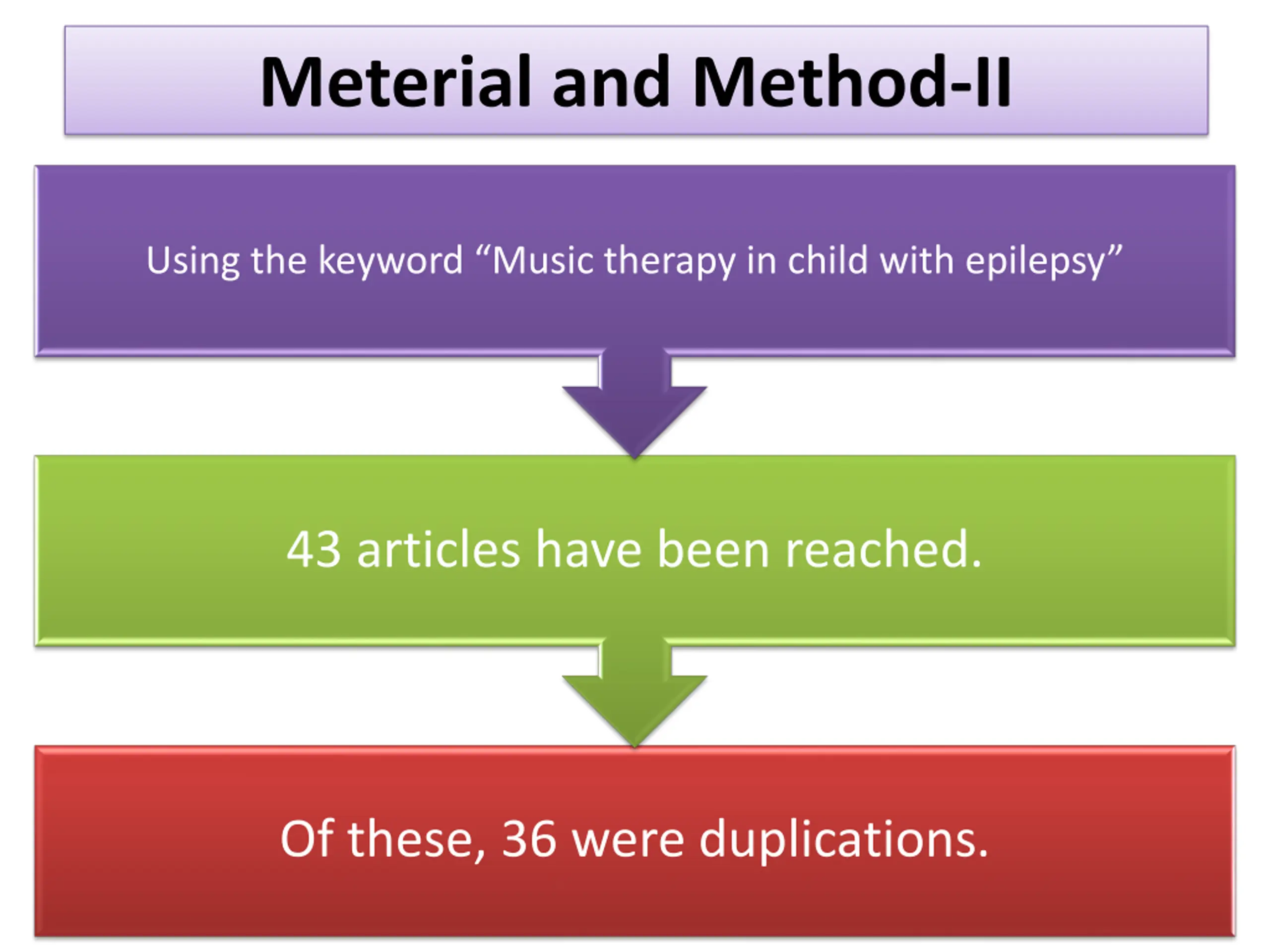 Meterial and Method-II

Using the keyword “Music therapy in child with epilepsy”

43 articles have been reached.

Of these, 36 were duplications.